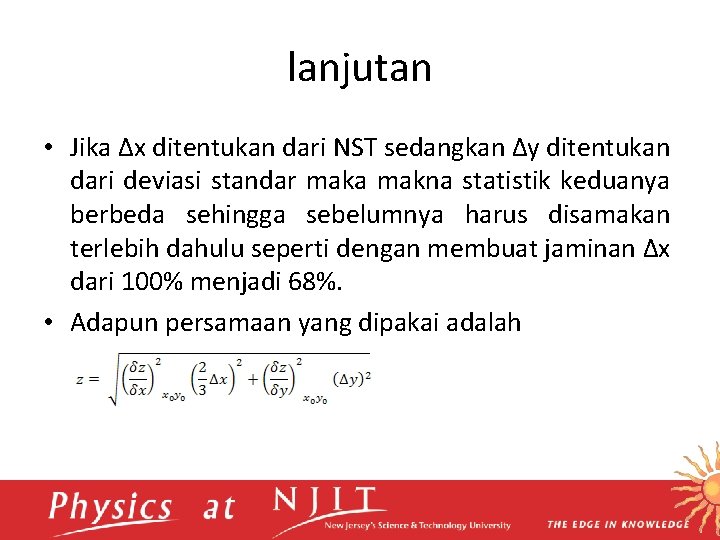 lanjutan

• Jika Δx ditentukan dari NST sedangkan Δy ditentukan dari deviasi standar maka makna statistik keduanya berbeda sehingga sebelumnya harus disamakan terlebih dahulu seperti dengan membuat jaminan Δx dari 100% menjadi 68%.

• Adapun persamaan yang dipakai adalah

$z = \sqrt{\left(\frac{\delta z}{\delta x}\right)^2_{x_0 y_0} \left(\frac{2}{3}\Delta x\right)^2 + \left(\frac{\delta z}{\delta y}\right)^2_{x_0 y_0} (\Delta y)^2}$

Physics at NJIT
New Jersey's Science & Technology University
THE EDGE IN KNOWLEDGE